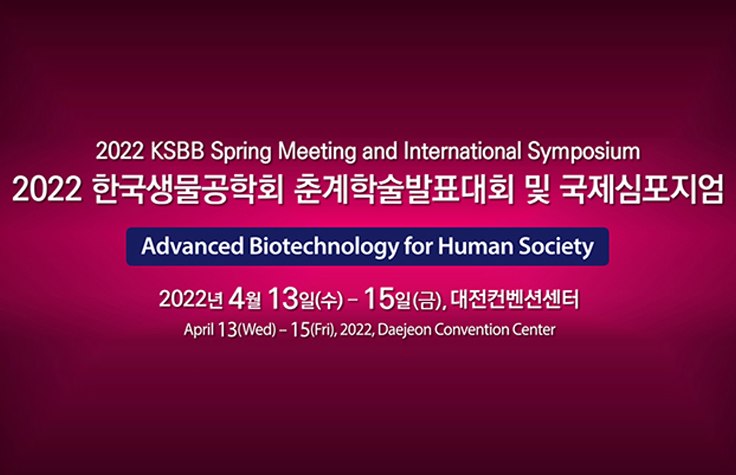 2022 KSBB Spring Meeting and International Symposium
2022 한국생물공학회 춘계학술발표대회 및 국제심포지엄

Advanced Biotechnology for Human Society

2022년 4월 13일(수) – 15일(금), 대전컨벤션센터
April 13(Wed) – 15(Fri), 2022, Daejeon Convention Center